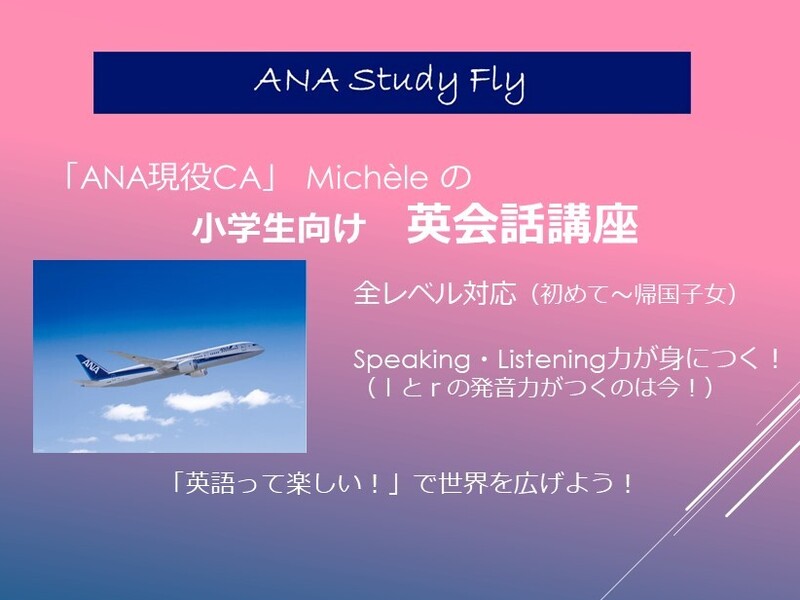 ANA Study Fly

「ANA現役CA」 Michèle の

小学生向け　英会話講座

ANA

全レベル対応（初めて～帰国子女）

Speaking・Listening力が身につく！
（ｌとｒの発音力がつくのは今！）

「英語って楽しい！」で世界を広げよう！